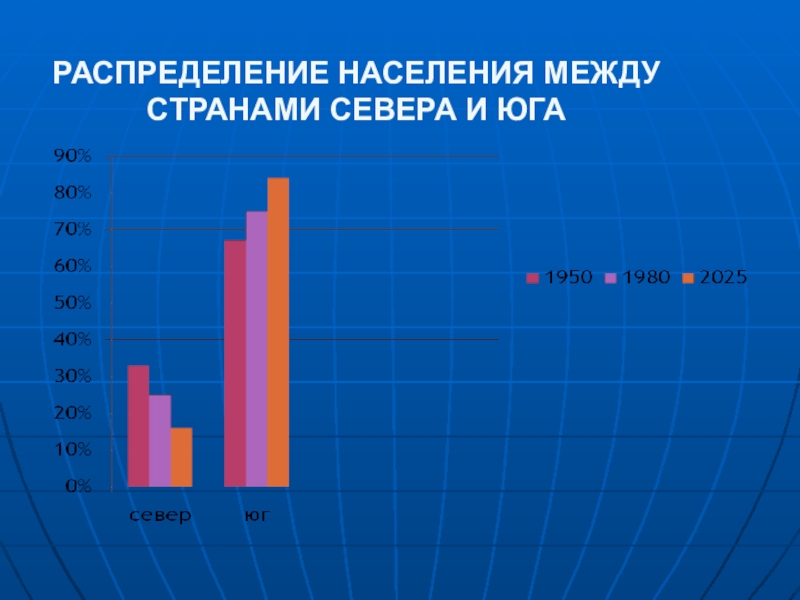 РАСПРЕДЕЛЕНИЕ НАСЕЛЕНИЯ МЕЖДУ СТРАНАМИ СЕВЕРА И ЮГА

90%
80%
70%
60%
50%
40%
30%
20%
10%
0%

север
юг

1950
1980
2025